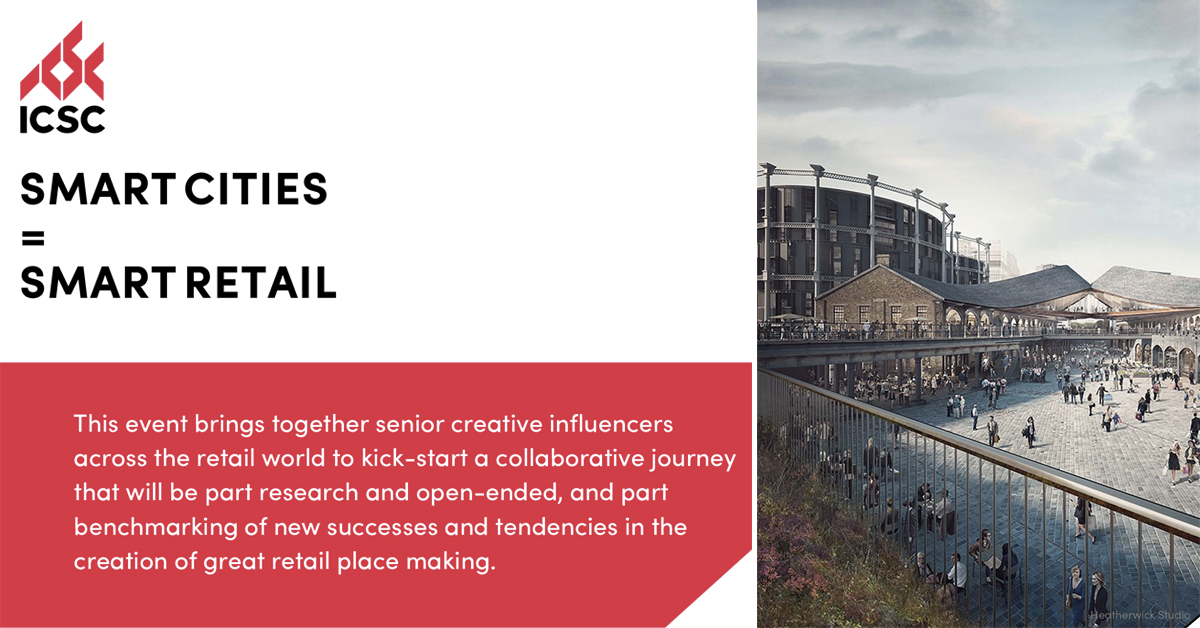 ICSC

SMART CITIES
=
SMART RETAIL

This event brings together senior creative influencers across the retail world to kick-start a collaborative journey that will be part research and open-ended, and part benchmarking of new successes and tendencies in the creation of great retail place making.

Heatherwick Studio